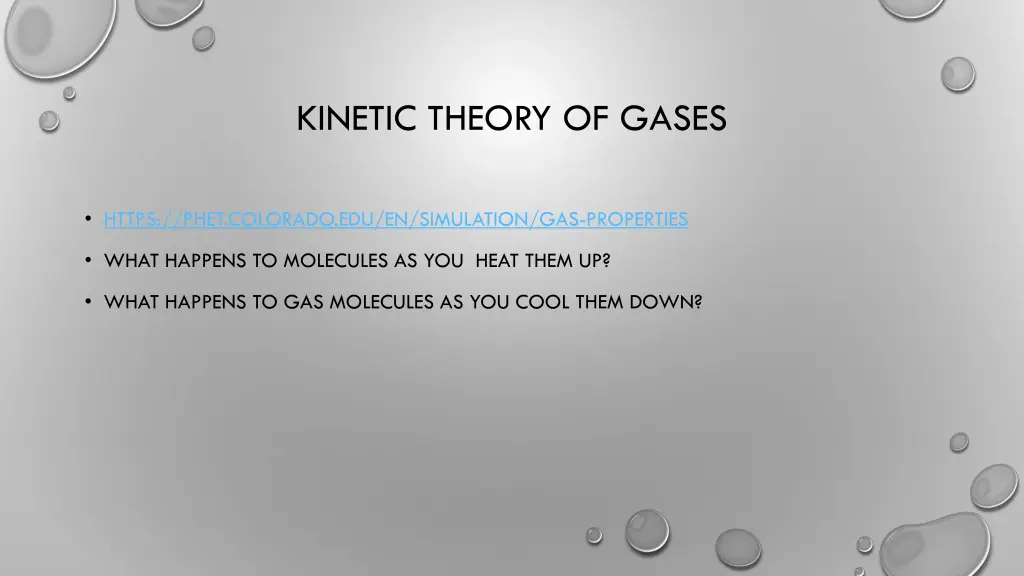 KINETIC THEORY OF GASES

• HTTPS://PHET.COLORADO.EDU/EN/SIMULATION/GAS-PROPERTIES

• WHAT HAPPENS TO MOLECULES AS YOU HEAT THEM UP?

• WHAT HAPPENS TO GAS MOLECULES AS YOU COOL THEM DOWN?